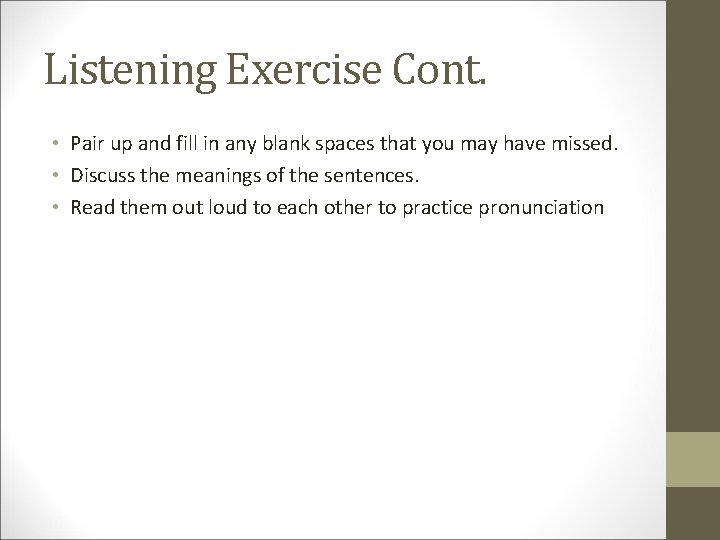 Listening Exercise Cont.

• Pair up and fill in any blank spaces that you may have missed.
• Discuss the meanings of the sentences.
• Read them out loud to each other to practice pronunciation